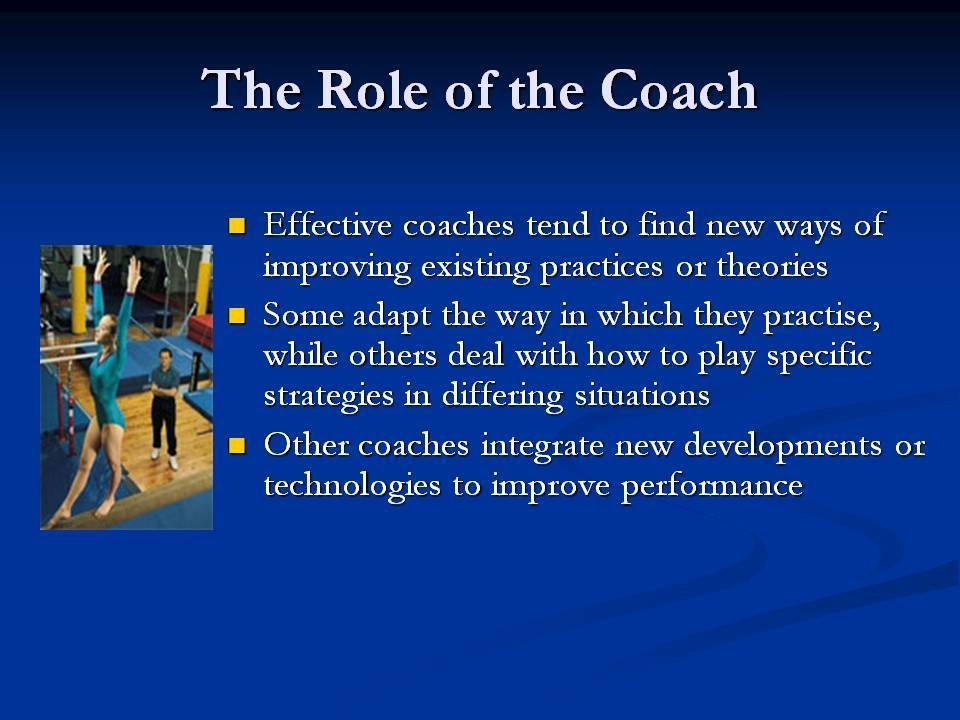 The Role of the Coach

• Effective coaches tend to find new ways of improving existing practices or theories
• Some adapt the way in which they practise, while others deal with how to play specific strategies in differing situations
• Other coaches integrate new developments or technologies to improve performance